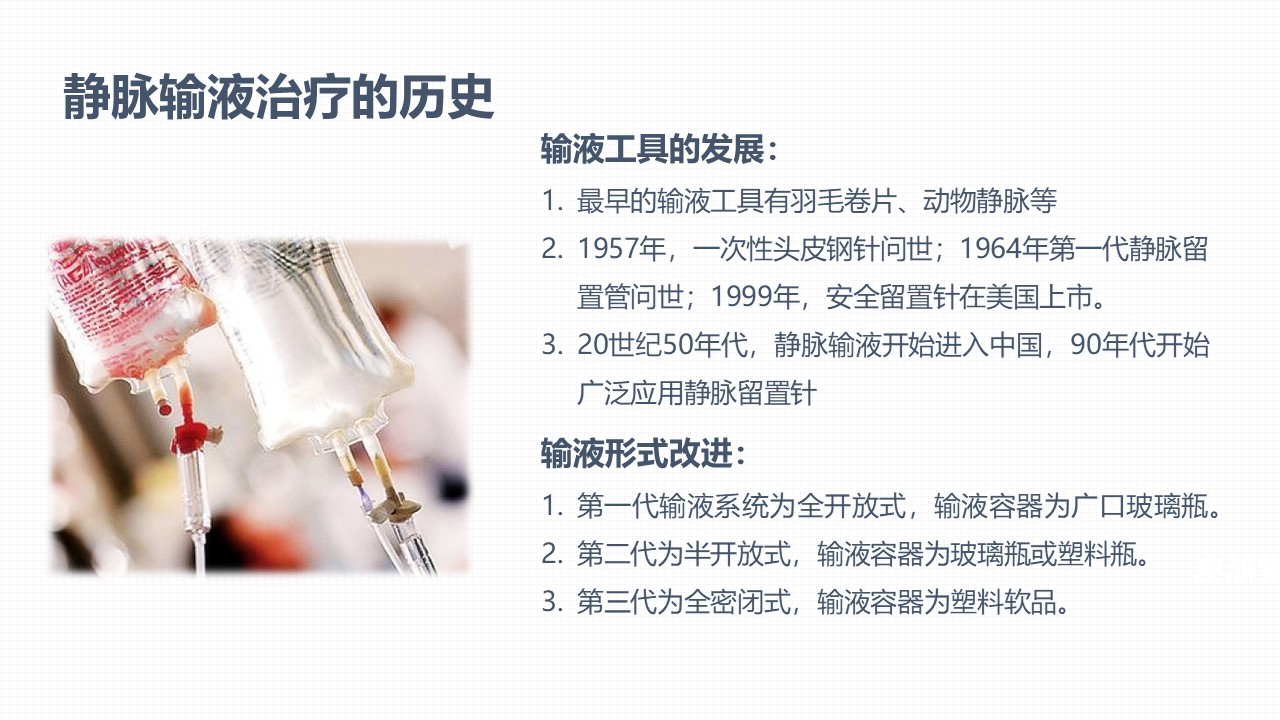 静脉输液治疗的历史

输液工具的发展：

1. 最早的输液工具有羽毛卷片、动物静脉等

2. 1957年，一次性头皮钢针问世；1964年第一代静脉留置管问世；1999年，安全留置针在美国上市。

3. 20世纪50年代，静脉输液开始进入中国，90年代开始广泛应用静脉留置针

输液形式改进：

1. 第一代输液系统为全开放式，输液容器为广口玻璃瓶。

2. 第二代为半开放式，输液容器为玻璃瓶或塑料瓶。

3. 第三代为全密闭式，输液容器为塑料软品。